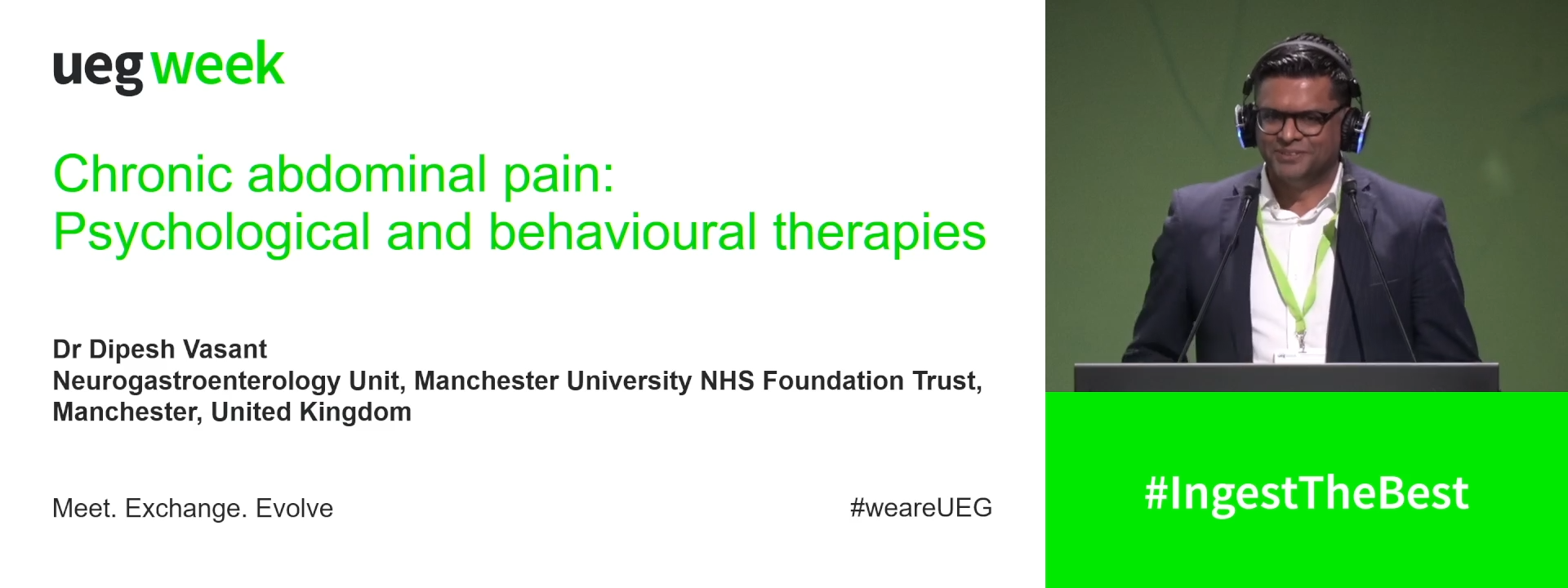 ueg week

Chronic abdominal pain:
Psychological and behavioural therapies

Dr Dipesh Vasant
Neurogastroenterology Unit, Manchester University NHS Foundation Trust, Manchester, United Kingdom

Meet. Exchange. Evolve

#weareUEG

#IngestTheBest